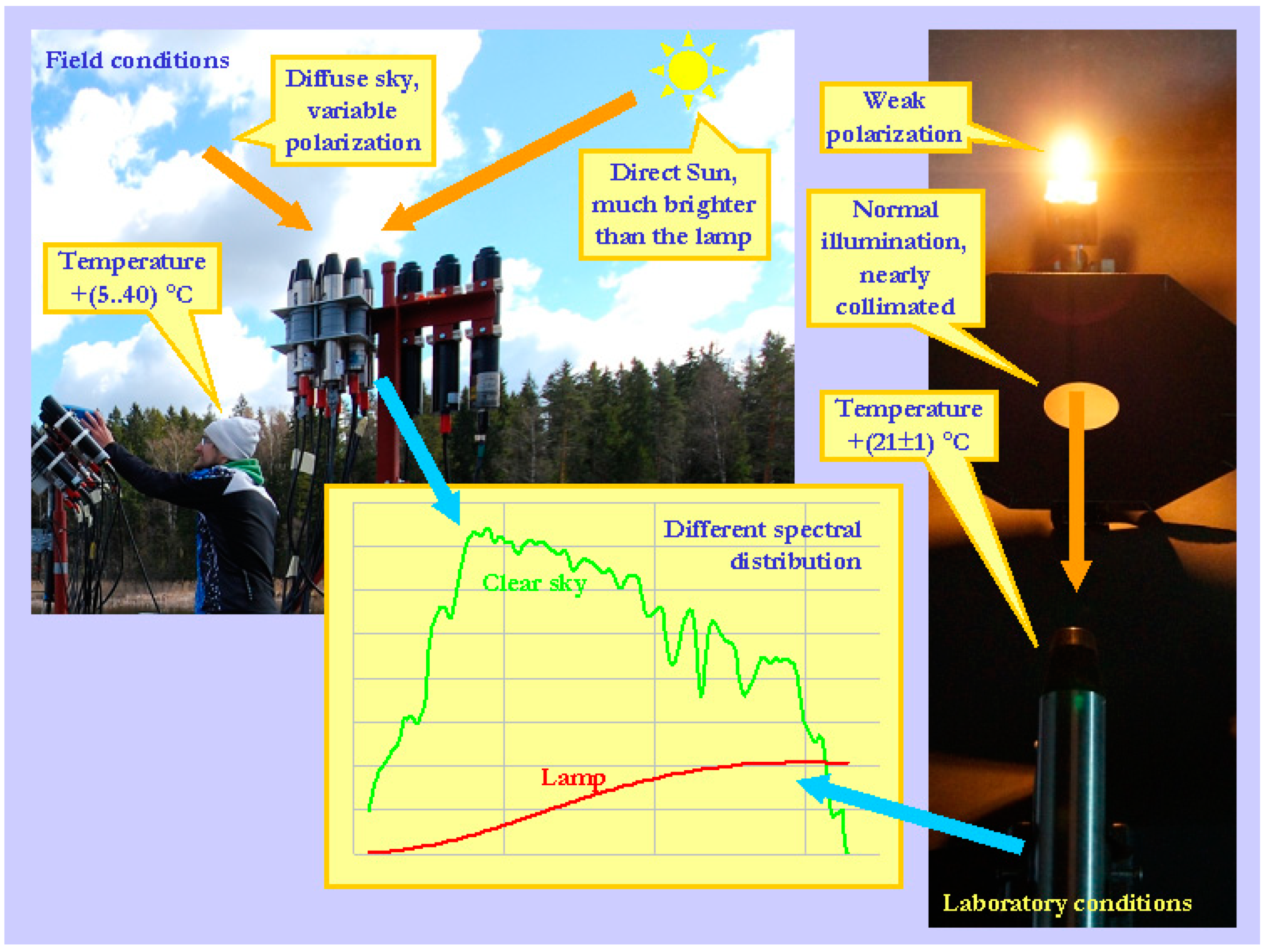 Field conditions

Diffuse sky, variable polarization

Direct Sun, much brighter than the lamp

Temperature +(5..40) °C

Weak polarization

Normal illumination, nearly collimated

Temperature +(21±1) °C

Different spectral distribution

Clear sky

Lamp

Laboratory conditions